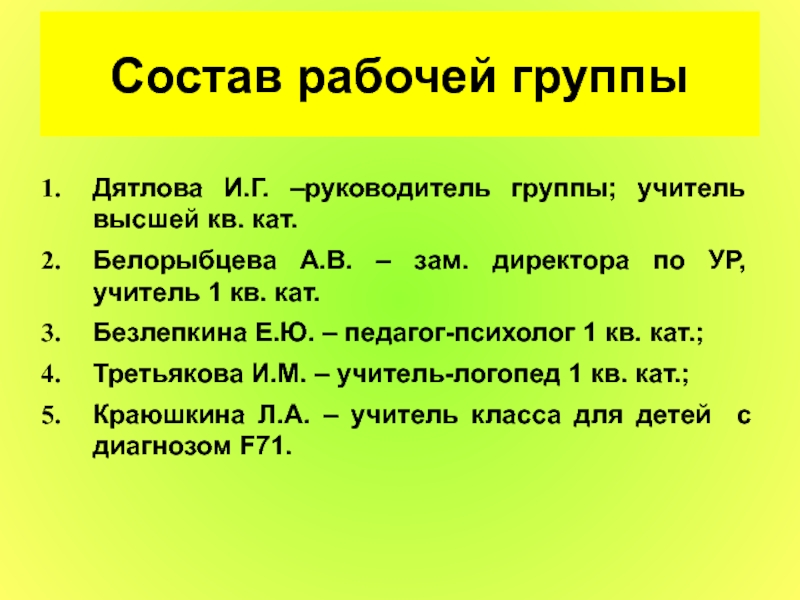 Состав рабочей группы

1. Дятлова И.Г. –руководитель группы; учитель высшей кв. кат.
2. Белорыбцева А.В. – зам. директора по УР, учитель 1 кв. кат.
3. Безлепкина Е.Ю. – педагог-психолог 1 кв. кат.;
4. Третьякова И.М. – учитель-логопед 1 кв. кат.;
5. Краюшкина Л.А. – учитель класса для детей с диагнозом F71.